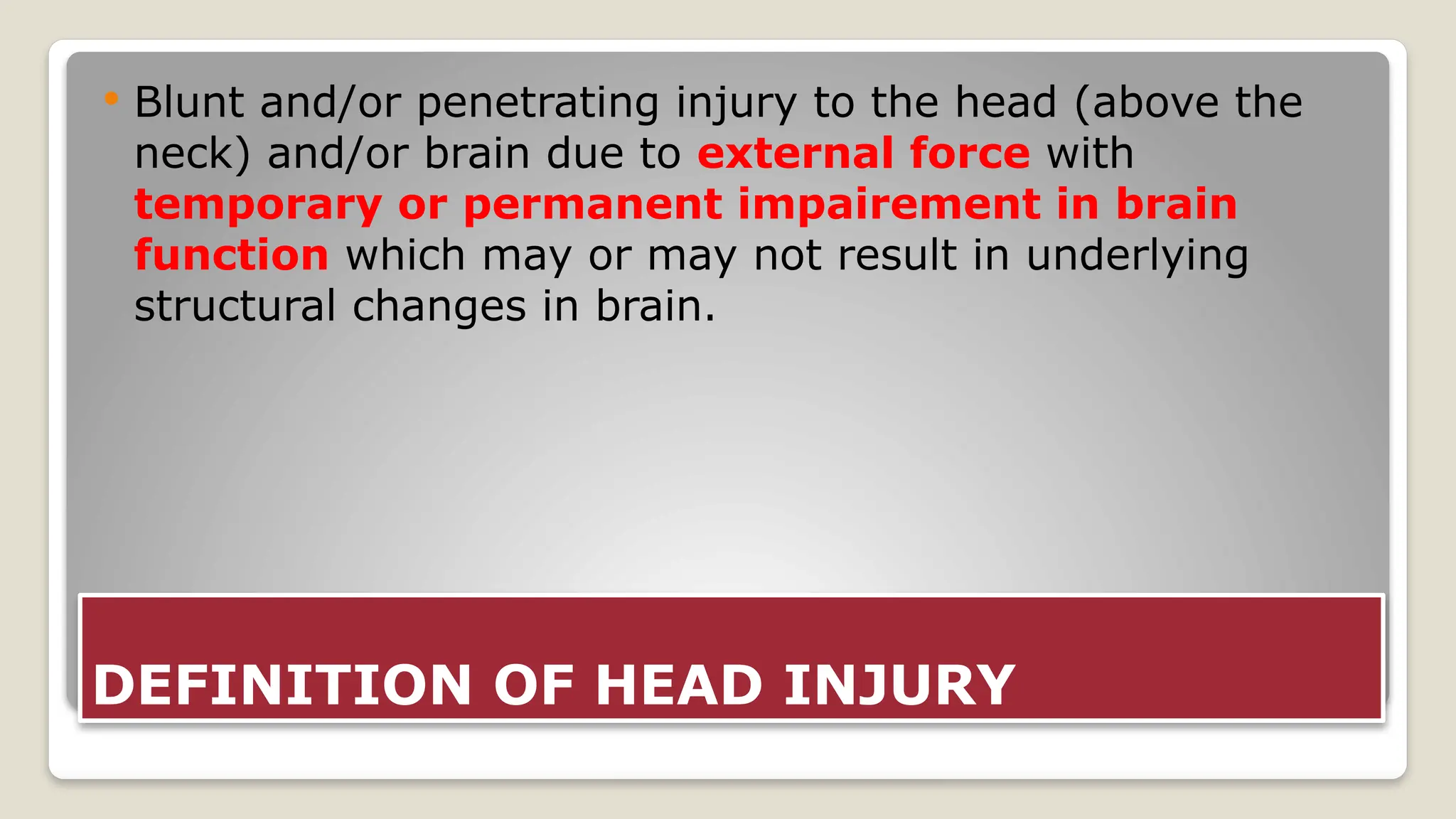 • Blunt and/or penetrating injury to the head (above the neck) and/or brain due to external force with temporary or permanent impairement in brain function which may or may not result in underlying structural changes in brain.

DEFINITION OF HEAD INJURY